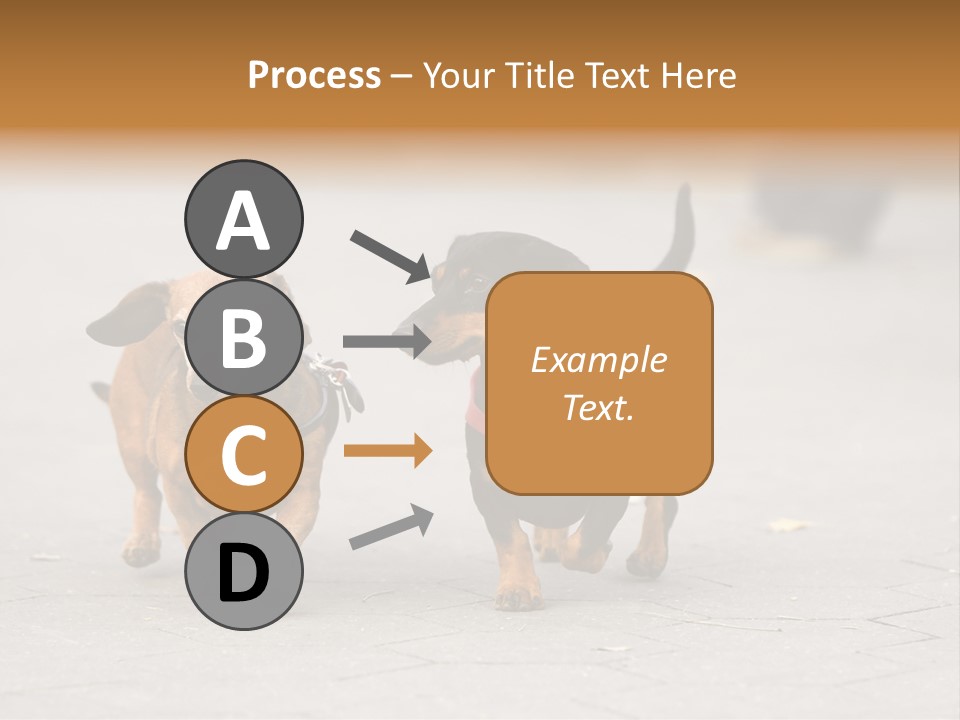 Process – Your Title Text Here

A

B

C

D

Example Text.